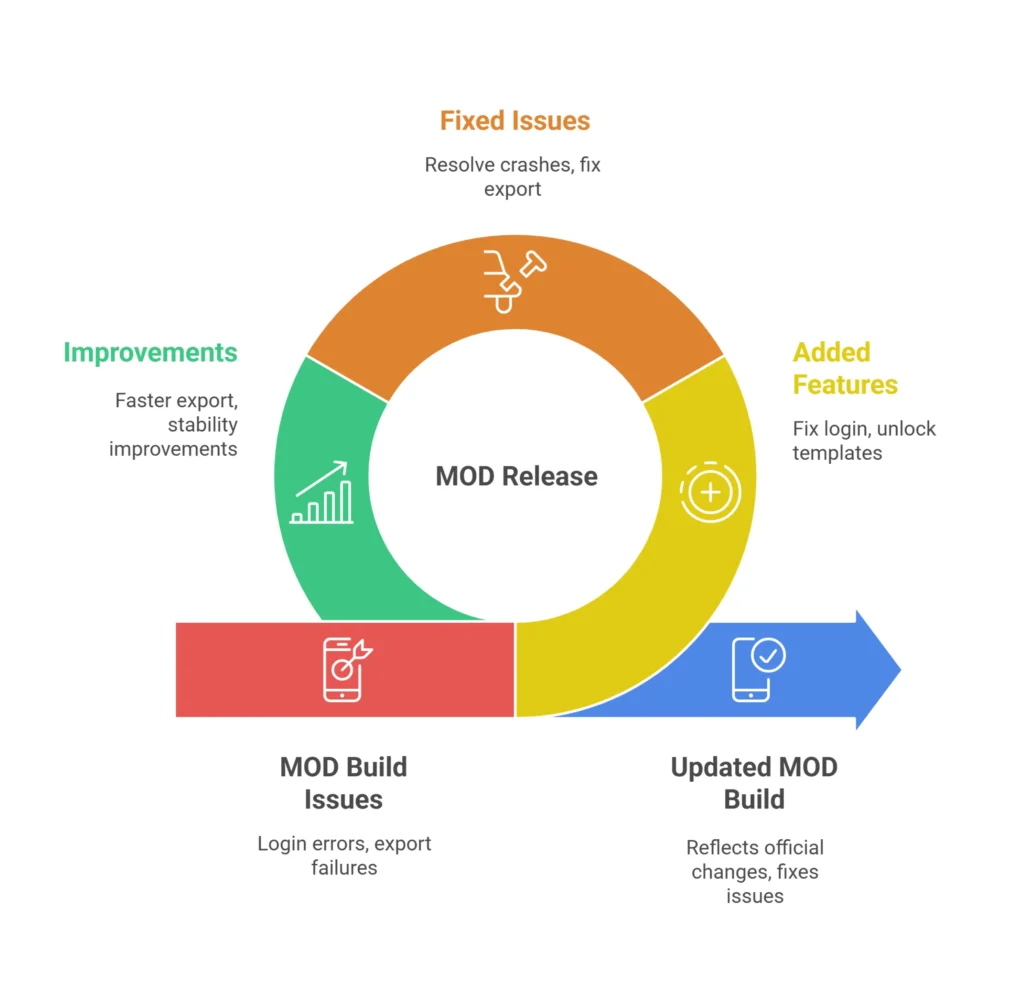 Fixed Issues

Resolve crashes, fix export

Improvements

Faster export, stability improvements

MOD Release

Added Features

Fix login, unlock templates

MOD Build Issues

Login errors, export failures

Updated MOD Build

Reflects official changes, fixes issues